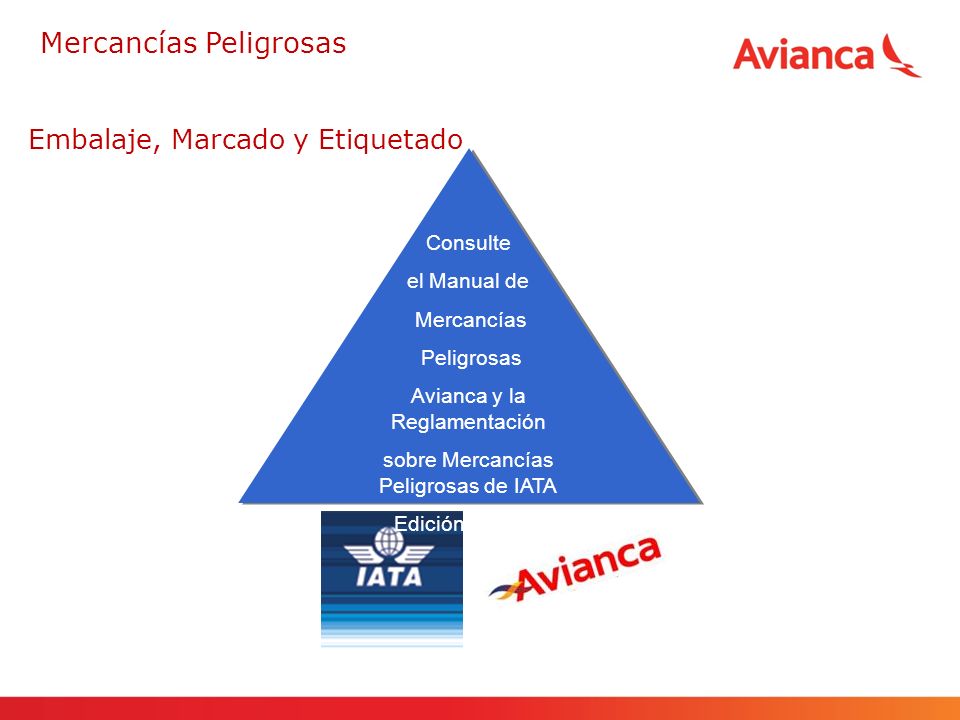 Mercancías Peligrosas

Avianca

Embalaje, Marcado y Etiquetado

Consulte el Manual de Mercancías Peligrosas Avianca y la Reglamentación sobre Mercancías Peligrosas de IATA

Edición

IATA

Avianca